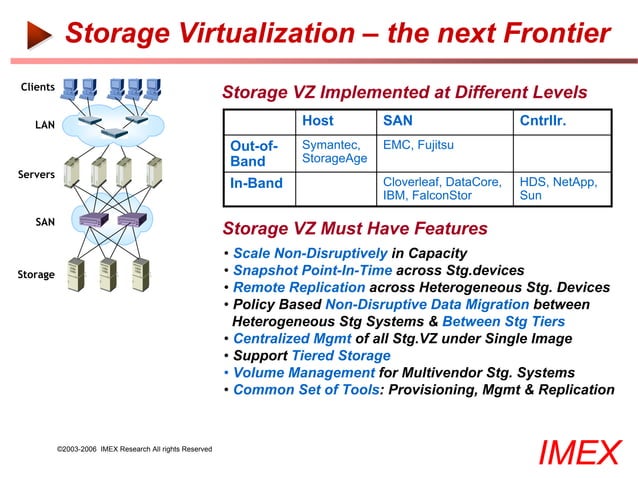 Storage Virtualization – the next Frontier

Clients

LAN

Servers

SAN

Storage

Storage VZ Implemented at Different Levels

| | Host | SAN | Cntrllr. |
|---|---|---|---|
| Out-of-Band | Symantec, StorageAge | EMC, Fujitsu | |
| In-Band | | Cloverleaf, DataCore, IBM, FalconStor | HDS, NetApp, Sun |

Storage VZ Must Have Features

• Scale Non-Disruptively in Capacity
• Snapshot Point-In-Time across Stg.devices
• Remote Replication across Heterogeneous Stg. Devices
• Policy Based Non-Disruptive Data Migration between Heterogeneous Stg Systems & Between Stg Tiers
• Centralized Mgmt of all Stg.VZ under Single Image
• Support Tiered Storage
• Volume Management for Multivendor Stg. Systems
• Common Set of Tools: Provisioning, Mgmt & Replication

©2003-2006 IMEX Research All rights Reserved

IMEX